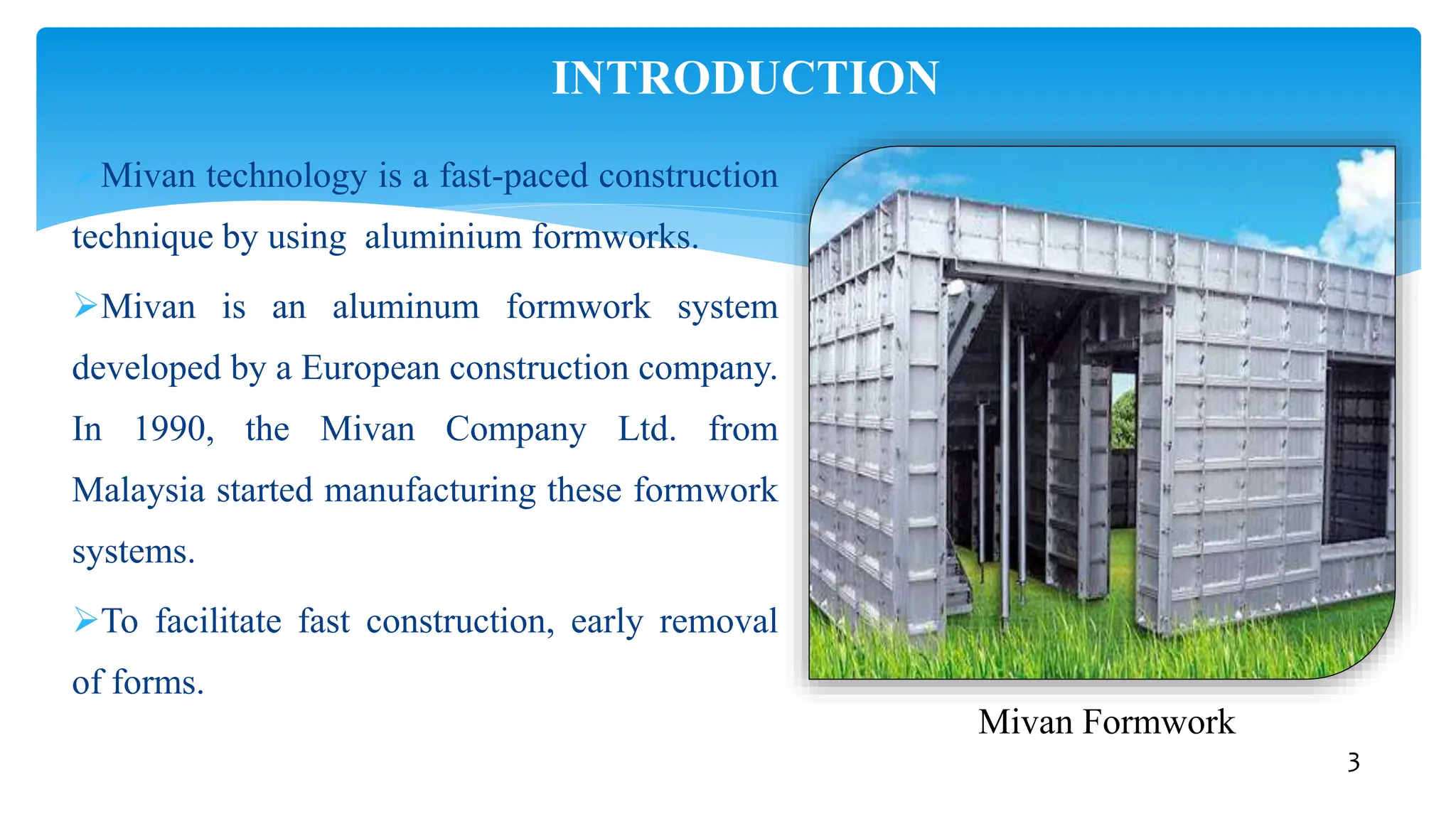 INTRODUCTION

➢Mivan technology is a fast-paced construction technique by using aluminium formworks.

➢Mivan is an aluminum formwork system developed by a European construction company. In 1990, the Mivan Company Ltd. from Malaysia started manufacturing these formwork systems.

➢To facilitate fast construction, early removal of forms.

Mivan Formwork

3